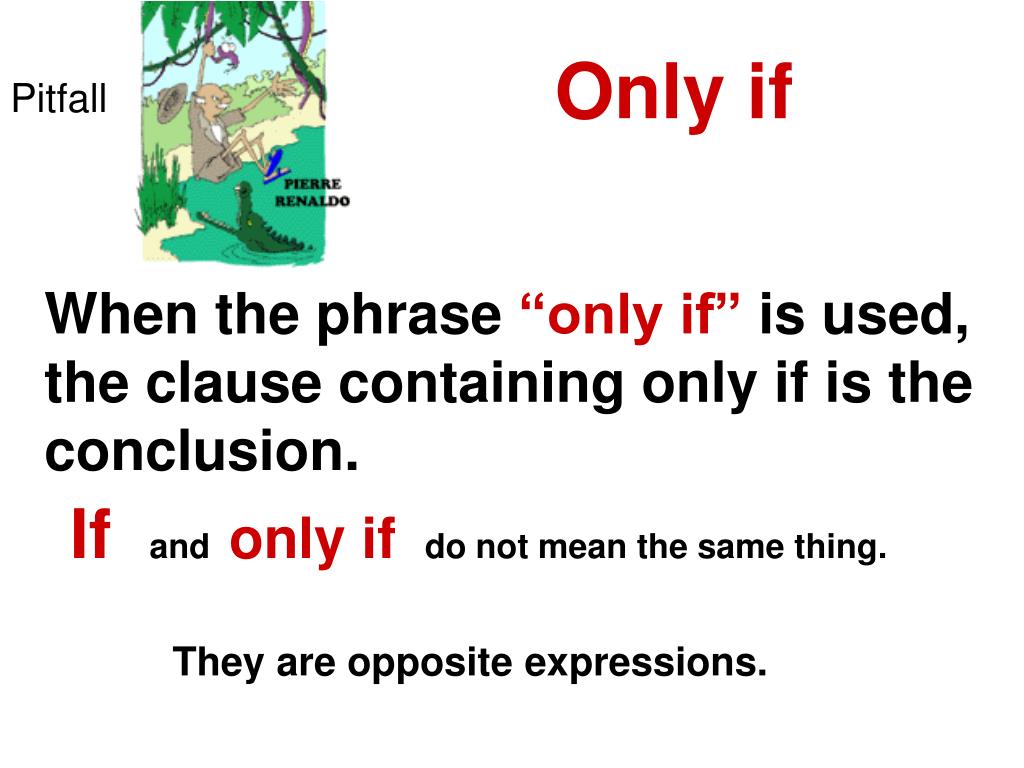 Pitfall

PIERRE RENALDO

Only if

When the phrase “only if” is used, the clause containing only if is the conclusion.

If and only if do not mean the same thing.

They are opposite expressions.